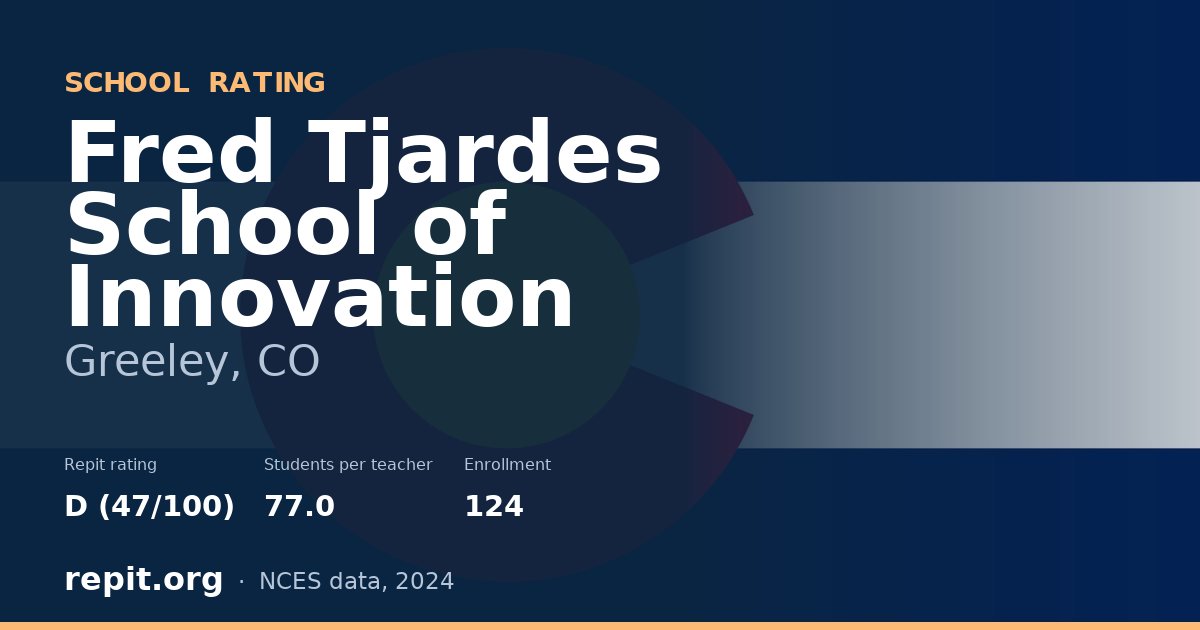 SCHOOL RATING

Fred Tjardes School of Innovation

Greeley, CO

Repit rating
D (47/100)

Students per teacher
77.0

Enrollment
124

repit.org · NCES data, 2024